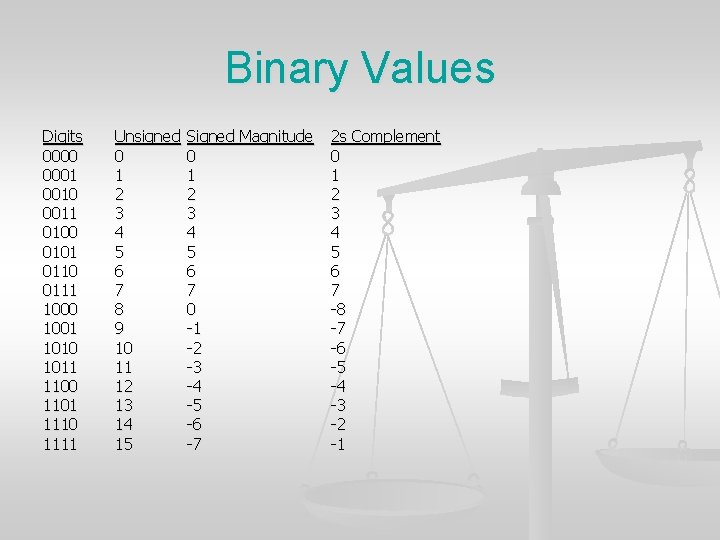 Binary Values

| Digits | Unsigned | Signed Magnitude | 2s Complement |
|---|---|---|---|
| 0000 | 0 | 0 | 0 |
| 0001 | 1 | 1 | 1 |
| 0010 | 2 | 2 | 2 |
| 0011 | 3 | 3 | 3 |
| 0100 | 4 | 4 | 4 |
| 0101 | 5 | 5 | 5 |
| 0110 | 6 | 6 | 6 |
| 0111 | 7 | 7 | 7 |
| 1000 | 8 | 0 | -8 |
| 1001 | 9 | -1 | -7 |
| 1010 | 10 | -2 | -6 |
| 1011 | 11 | -3 | -5 |
| 1100 | 12 | -4 | -4 |
| 1101 | 13 | -5 | -3 |
| 1110 | 14 | -6 | -2 |
| 1111 | 15 | -7 | -1 |